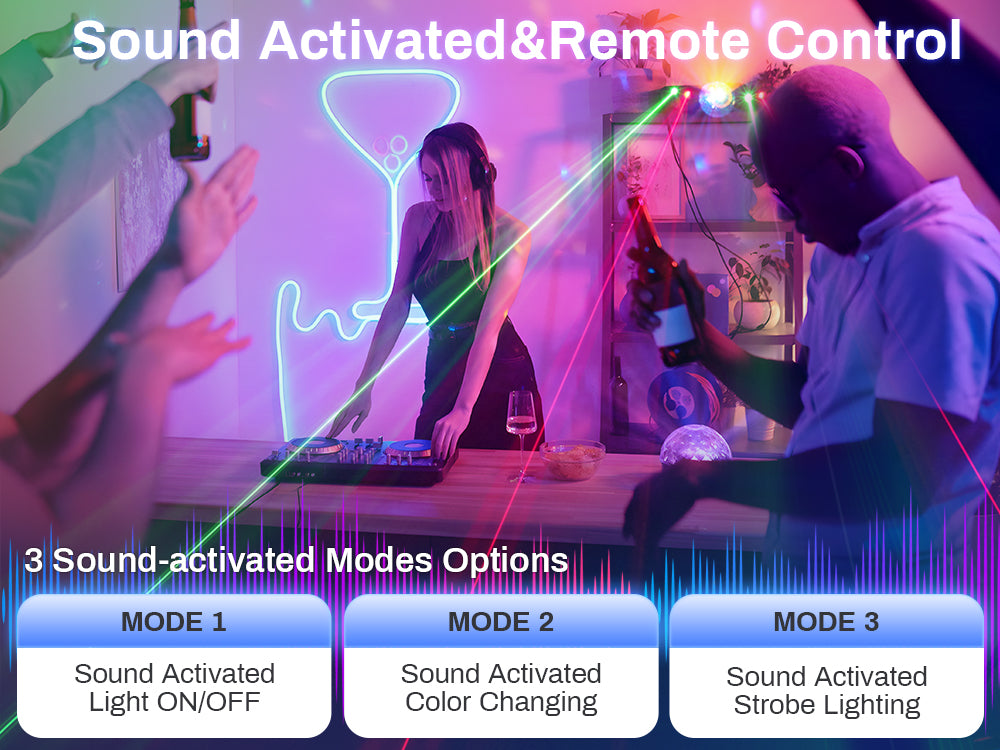 Sound Activated&Remote Control

3 Sound-activated Modes Options

MODE 1
Sound Activated Light ON/OFF

MODE 2
Sound Activated Color Changing

MODE 3
Sound Activated Strobe Lighting